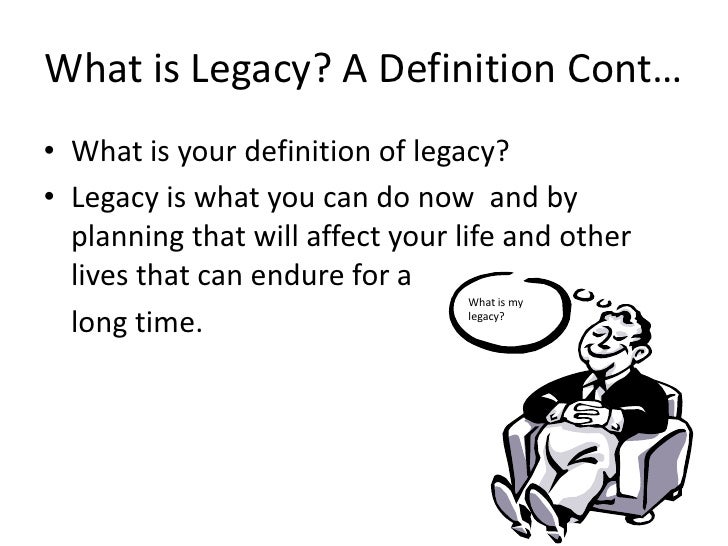 What is Legacy? A Definition Cont…

• What is your definition of legacy?

• Legacy is what you can do now and by planning that will affect your life and other lives that can endure for a long time.

What is my legacy?